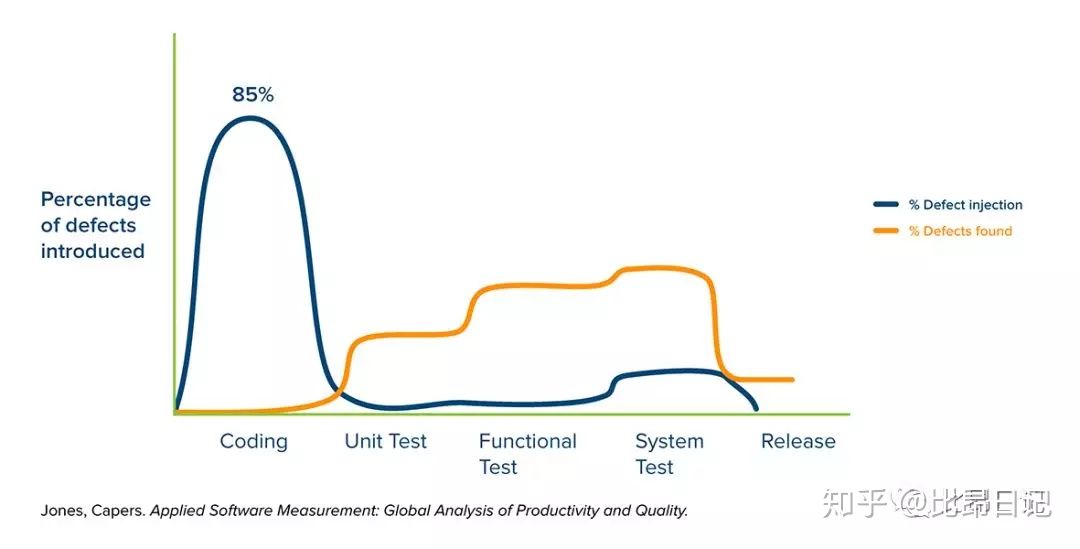 85%

Percentage of defects introduced

% Defect injection
% Defects found

Coding
Unit Test
Functional Test
System Test
Release

Jones, Capers. Applied Software Measurement: Global Analysis of Productivity and Quality.

知乎 @比昂日记